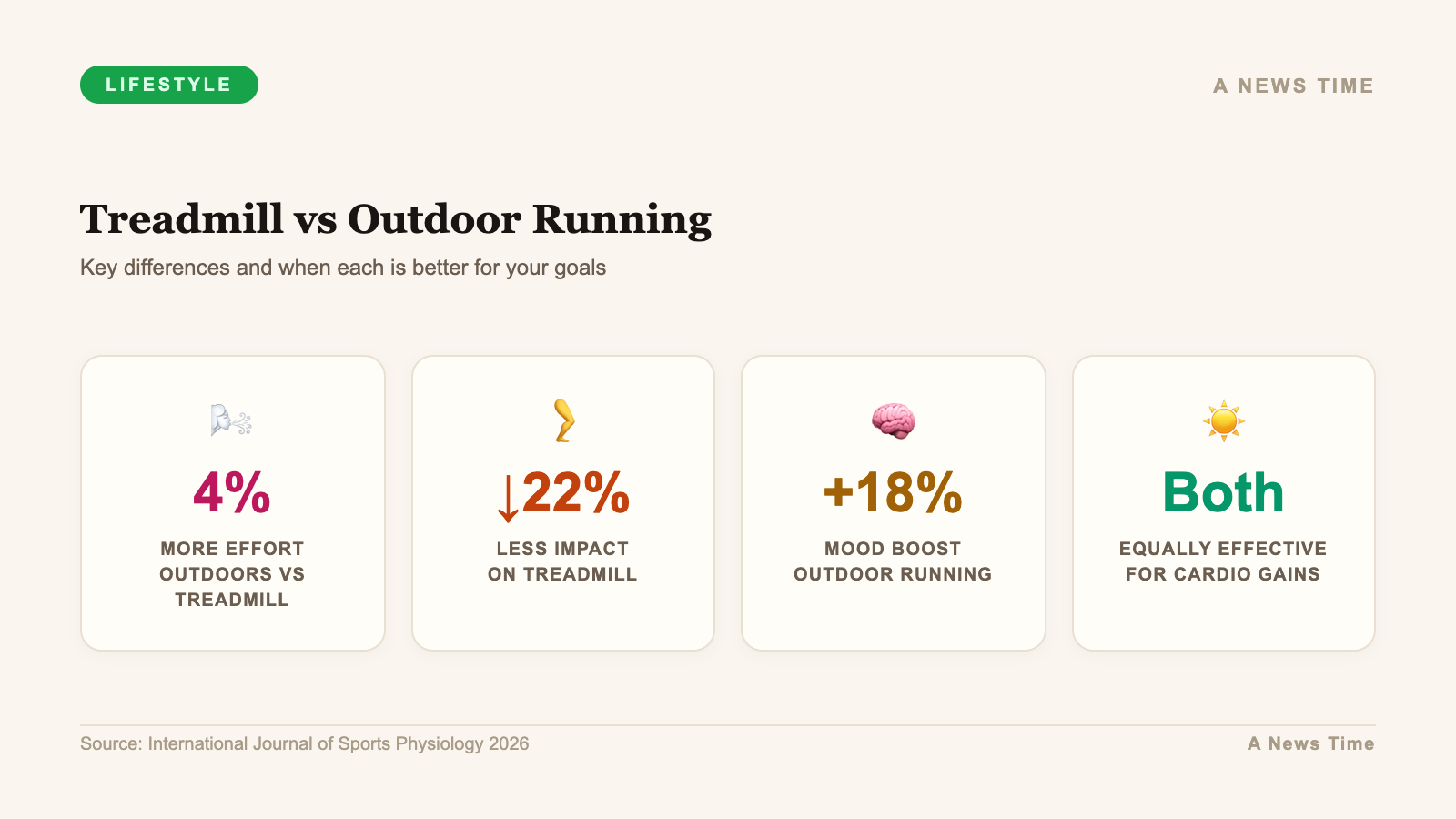 LIFESTYLE

A NEWS TIME

Treadmill vs Outdoor Running

Key differences and when each is better for your goals

4%

MORE EFFORT OUTDOORS VS TREADMILL

↓22%

LESS IMPACT ON TREADMILL

+18%

MOOD BOOST OUTDOOR RUNNING

Both

EQUALLY EFFECTIVE FOR CARDIO GAINS

Source: International Journal of Sports Physiology 2026

A News Time